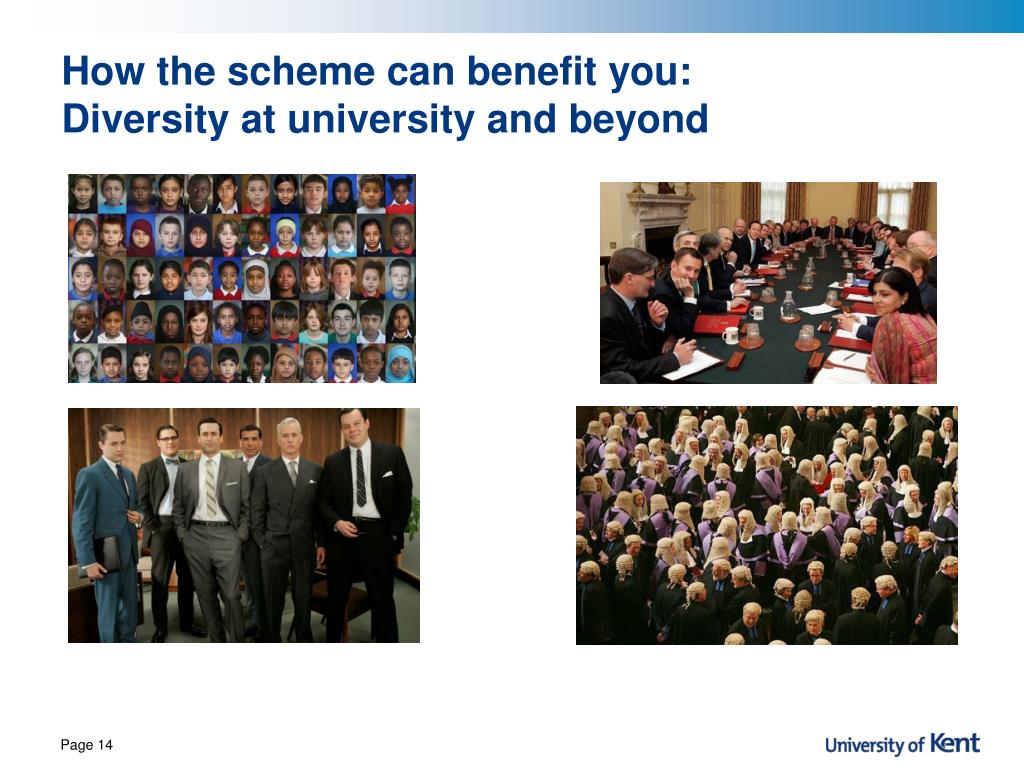 How the scheme can benefit you:
Diversity at university and beyond

Page 14

University of Kent